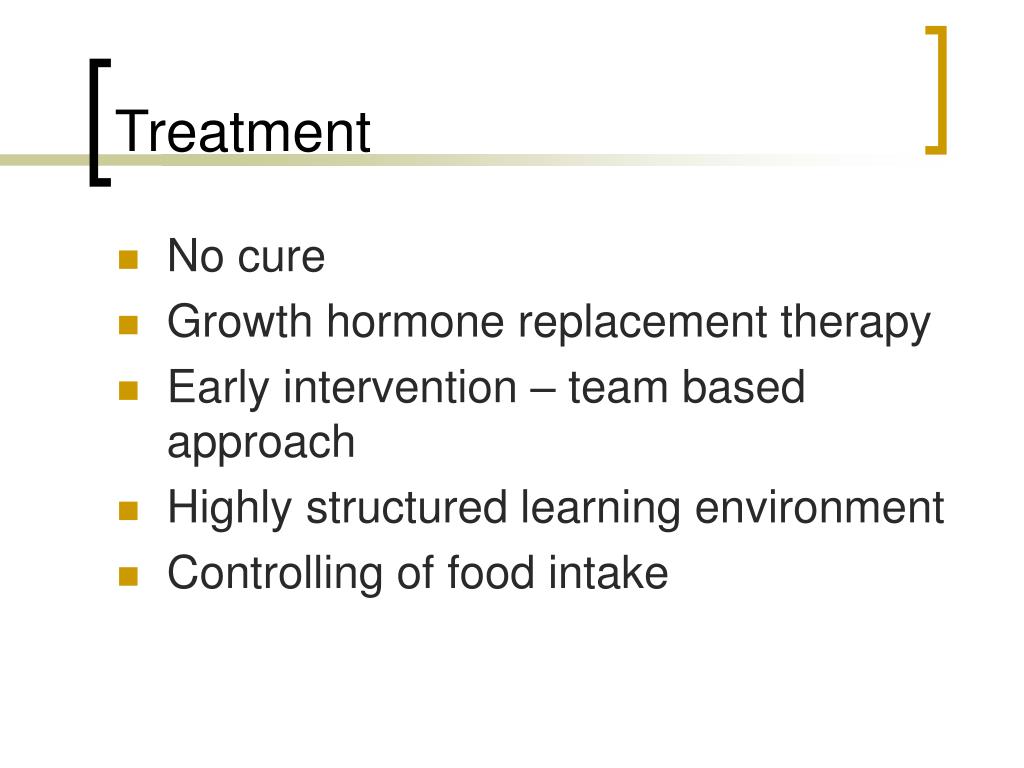 Treatment

- No cure
- Growth hormone replacement therapy
- Early intervention – team based approach
- Highly structured learning environment
- Controlling of food intake